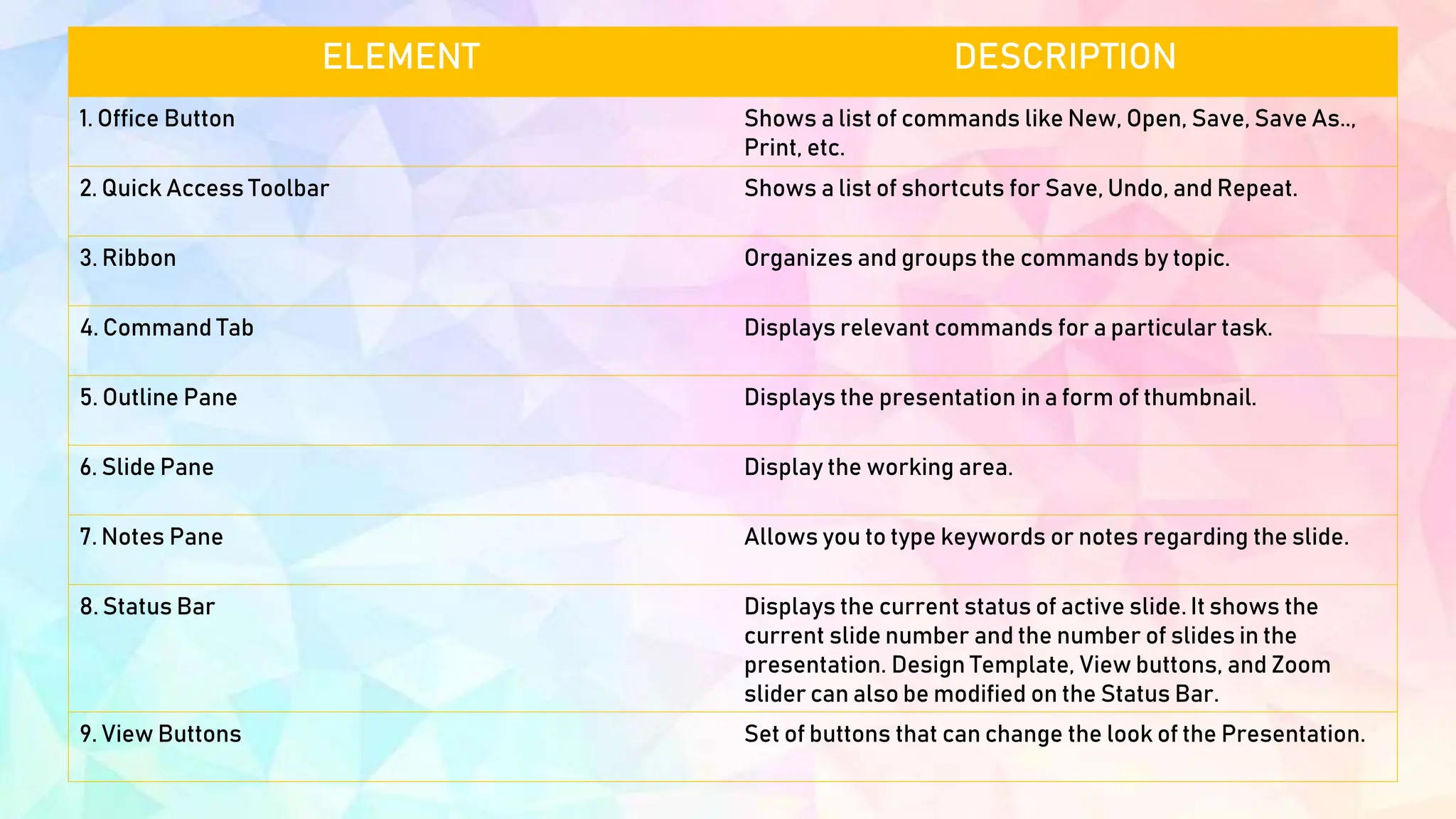 | ELEMENT | DESCRIPTION |
|---|---|
| 1. Office Button | Shows a list of commands like New, Open, Save, Save As.., Print, etc. |
| 2. Quick Access Toolbar | Shows a list of shortcuts for Save, Undo, and Repeat. |
| 3. Ribbon | Organizes and groups the commands by topic. |
| 4. Command Tab | Displays relevant commands for a particular task. |
| 5. Outline Pane | Displays the presentation in a form of thumbnail. |
| 6. Slide Pane | Display the working area. |
| 7. Notes Pane | Allows you to type keywords or notes regarding the slide. |
| 8. Status Bar | Displays the current status of active slide. It shows the current slide number and the number of slides in the presentation. Design Template, View buttons, and Zoom slider can also be modified on the Status Bar. |
| 9. View Buttons | Set of buttons that can change the look of the Presentation. |